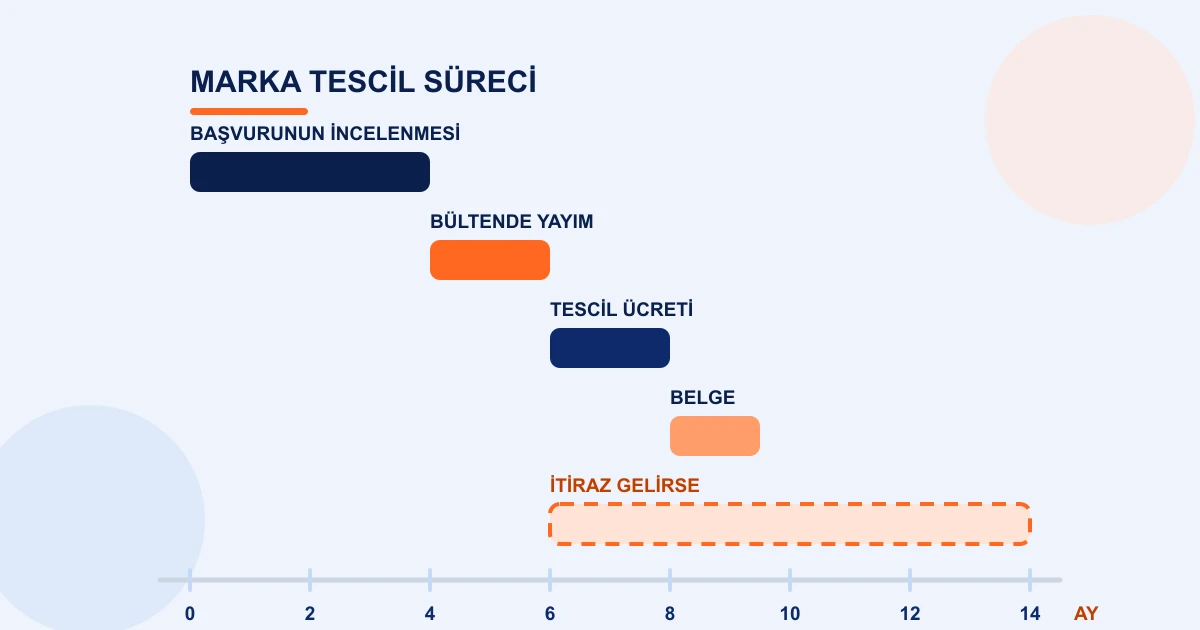 MARKA TESCİL SÜRECİ

BAŞVURUNUN İNCELENMESİ

BÜLTENDE YAYIM

TESCİL ÜCRETİ

BELGE

İTİRAZ GELİRSE

0 2 4 6 8 10 12 14 AY